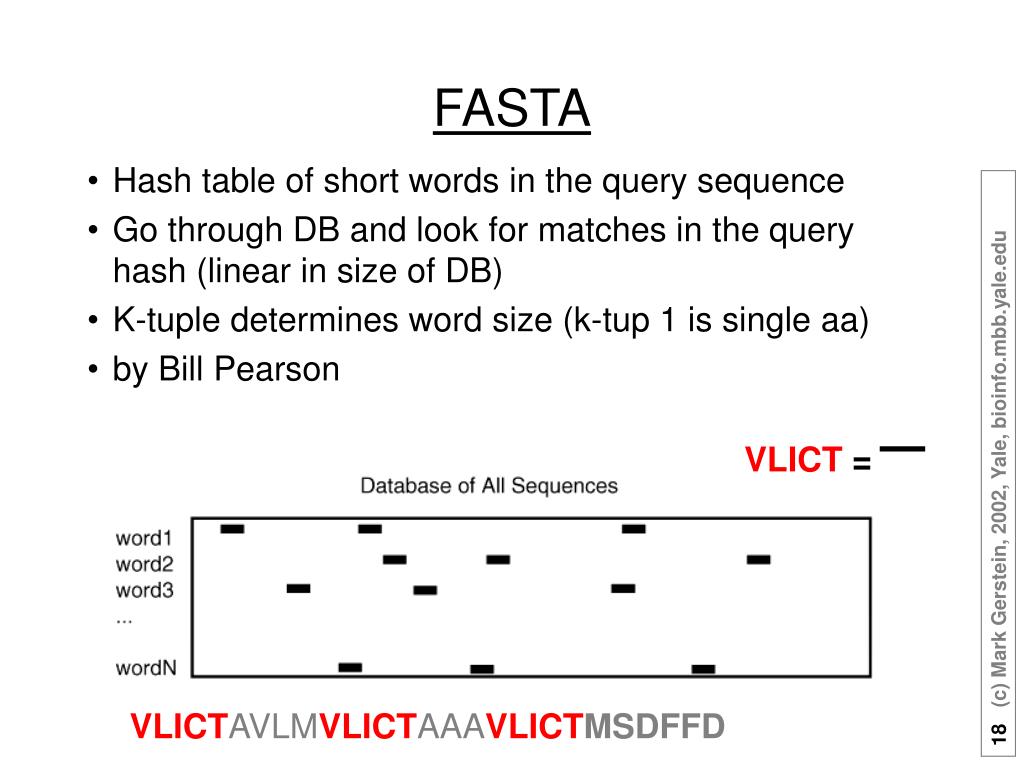 FASTA

• Hash table of short words in the query sequence
• Go through DB and look for matches in the query hash (linear in size of DB)
• K-tuple determines word size (k-tup 1 is single aa)
• by Bill Pearson

VLICT =

Database of All Sequences

word1
word2
word3
...
wordN

VLICTAVLMVLICTAAAVLICTMSDFFD

18 (c) Mark Gerstein, 2002, Yale, bioinfo.mbb.yale.edu